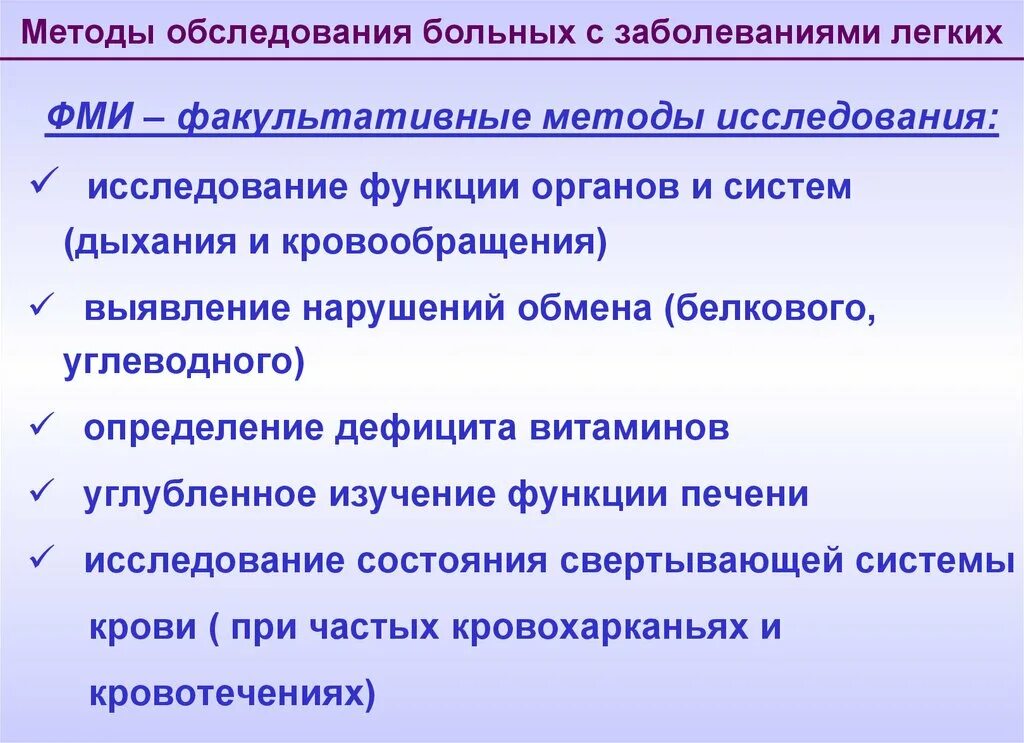 Методы обследования больных с заболеваниями легких

ФМИ – факультативные методы исследования:

✓ исследование функции органов и систем (дыхания и кровообращения)

✓ выявление нарушений обмена (белкового, углеводного)

✓ определение дефицита витаминов

✓ углубленное изучение функции печени

✓ исследование состояния свертывающей системы крови ( при частых кровохарканьях и кровотечениях)